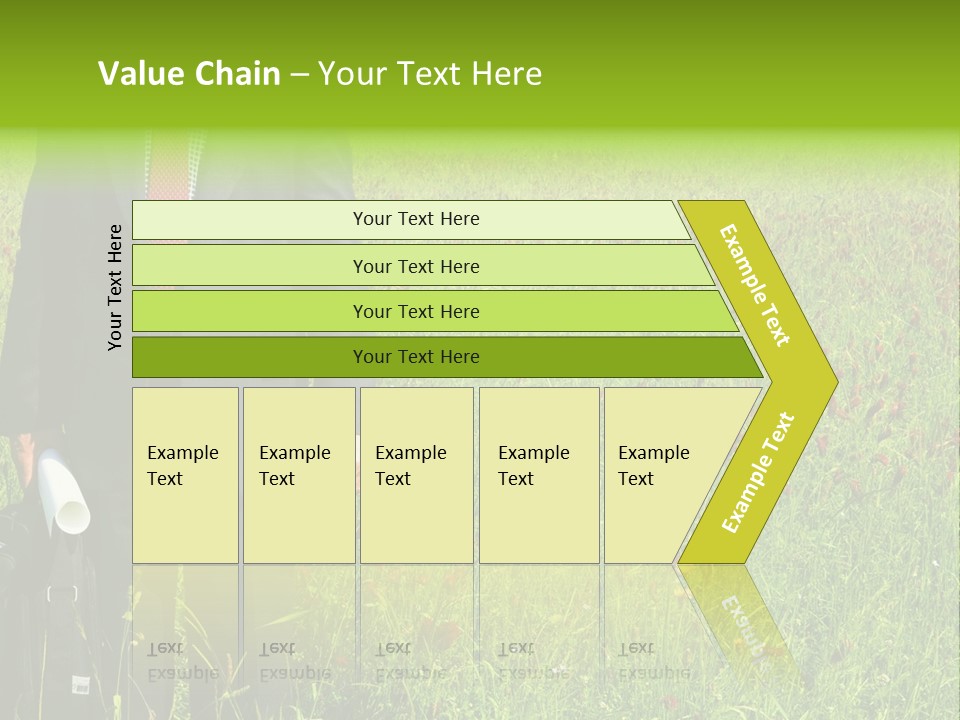 Value Chain – Your Text Here

Your Text Here

Your Text Here

Your Text Here

Your Text Here

Your Text Here

Example Text

Example Text

Example Text

Example Text

Example Text

Example Text

Example Text